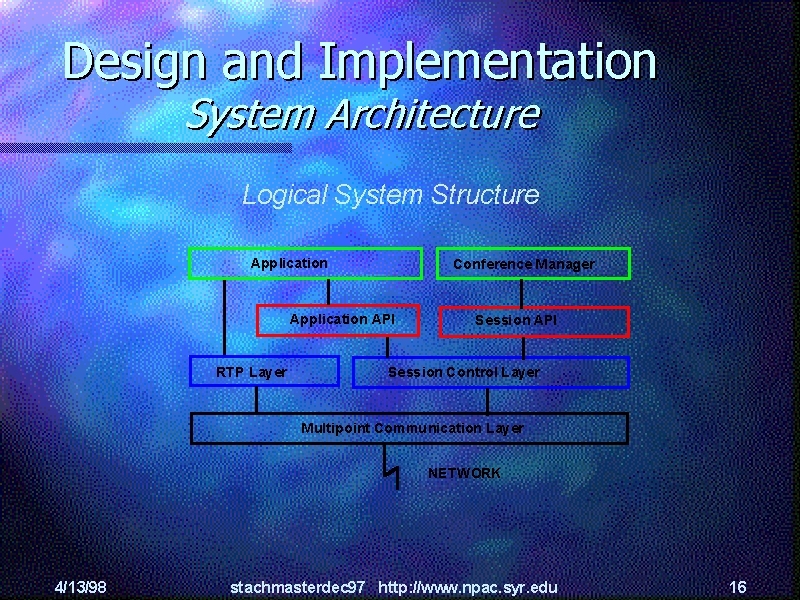 Design and Implementation
System Architecture

Logical System Structure

Application

Conference Manager

Application API

Session API

RTP Layer

Session Control Layer

Multipoint Communication Layer

NETWORK

4/13/98 stachmasterdec97 http://www.npac.syr.edu 16